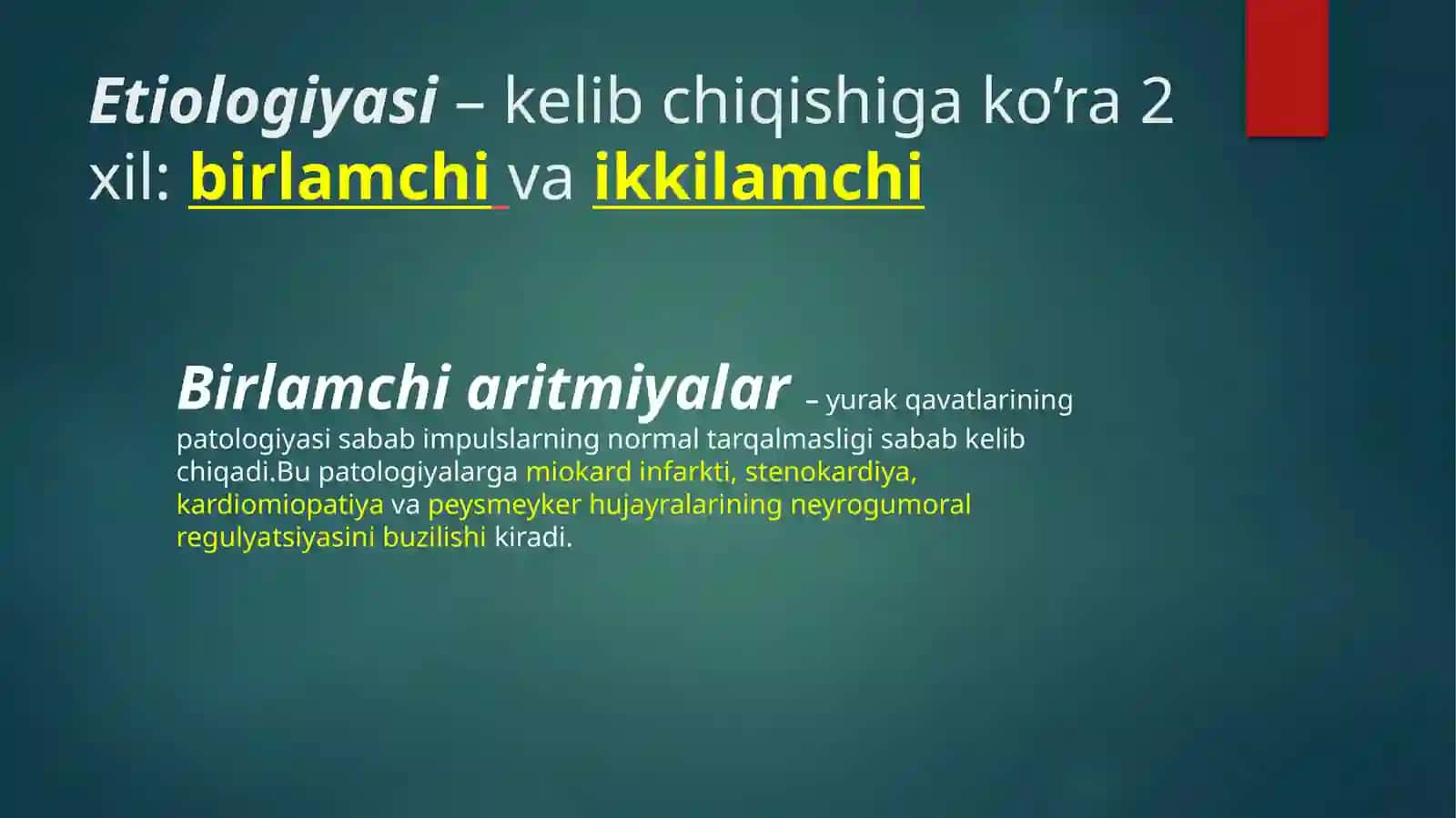 Etiologiyasi – kelib chiqishiga ko’ra 2 xil: birlamchi va ikkilamchi

Birlamchi aritmiyalar – yurak qavatlarining patologiyasi sabab impulslarning normal tarqalmasligi sabab kelib chiqadi.Bu patologiyalarga miokard infarkti, stenokardiya, kardiomiopatiya va peysmeyker hujayralarining neyrogumoral regulyatsiyasini buzilishi kiradi.